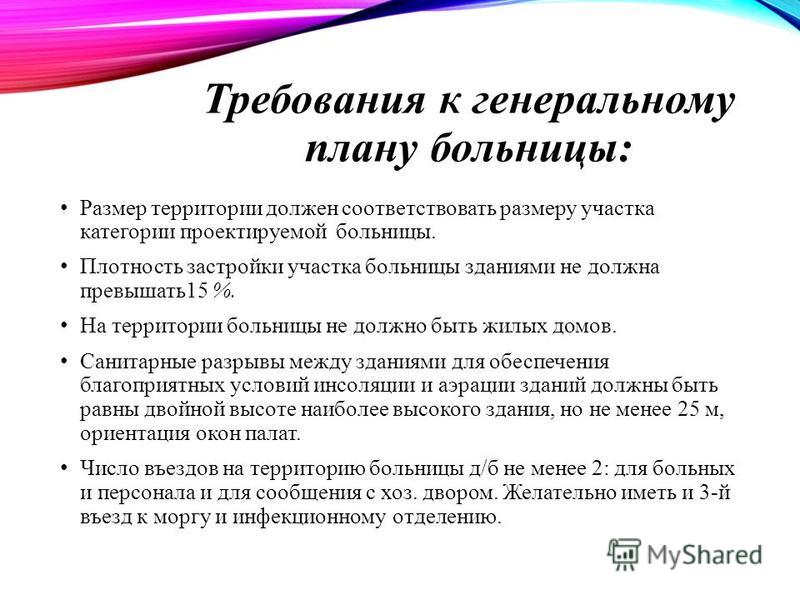 Требования к генеральному плану больницы:

• Размер территории должен соответствовать размеру участка категории проектируемой больницы.

• Плотность застройки участка больницы зданиями не должна превышать15 %.

• На территории больницы не должно быть жилых домов.

• Санитарные разрывы между зданиями для обеспечения благоприятных условий инсоляции и аэрации зданий должны быть равны двойной высоте наиболее высокого здания, но не менее 25 м, ориентация окон палат.

• Число въездов на территорию больницы д/б не менее 2: для больных и персонала и для сообщения с хоз. двором. Желательно иметь и 3-й въезд к моргу и инфекционному отделению.

MyShared